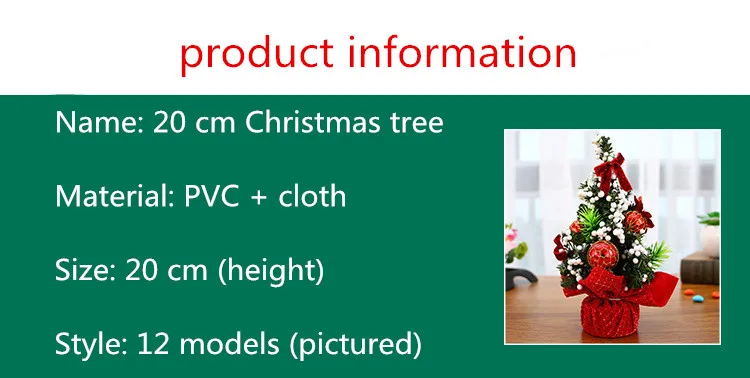 product information

Name: 20 cm Christmas tree

Material: PVC + cloth

Size: 20 cm (height)

Style: 12 models (pictured)